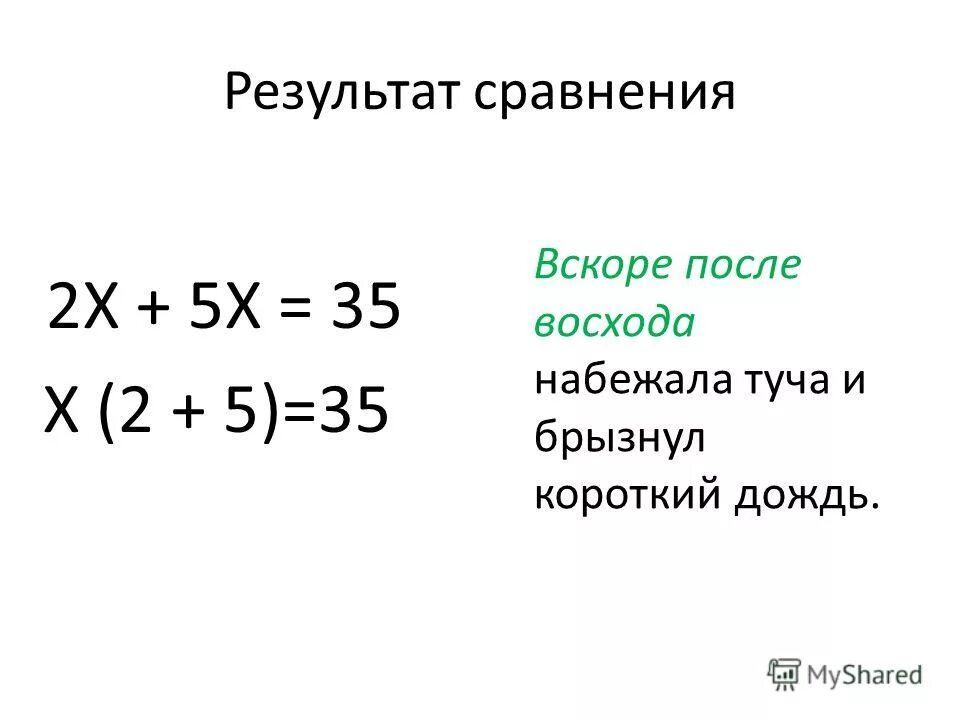 Результат сравнения

$2X + 5X = 35$

$X (2 + 5)=35$

Вскоре после восхода набежала туча и брызнул короткий дождь.

MyShared